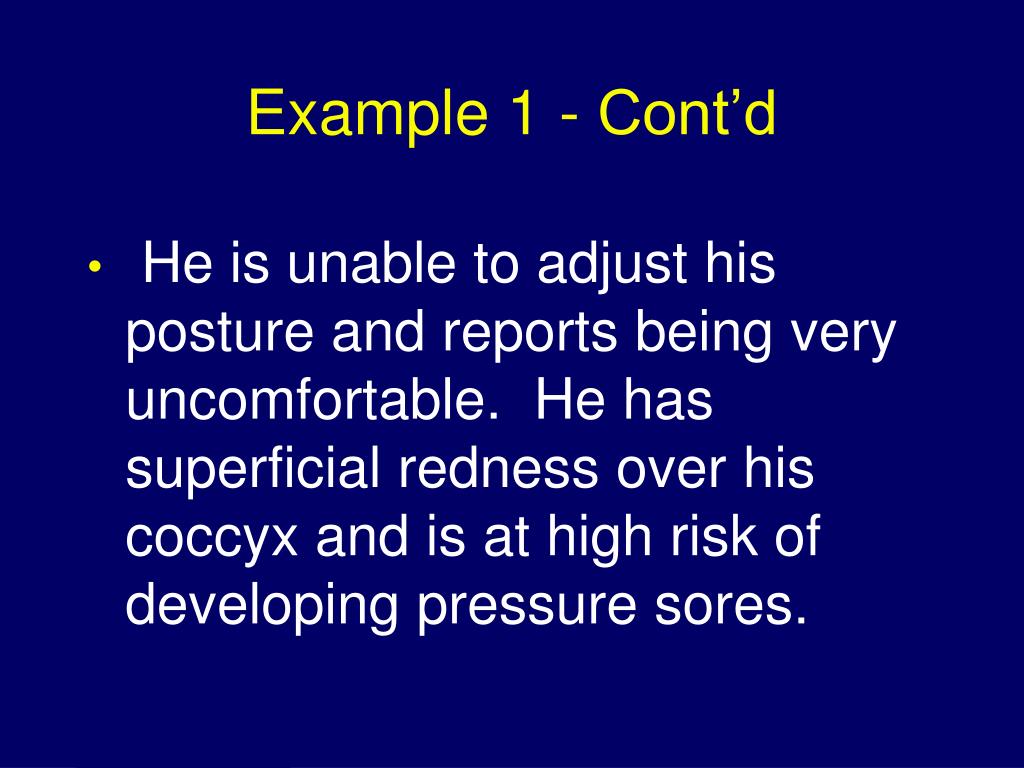 Example 1 - Cont’d

• He is unable to adjust his posture and reports being very uncomfortable. He has superficial redness over his coccyx and is at high risk of developing pressure sores.